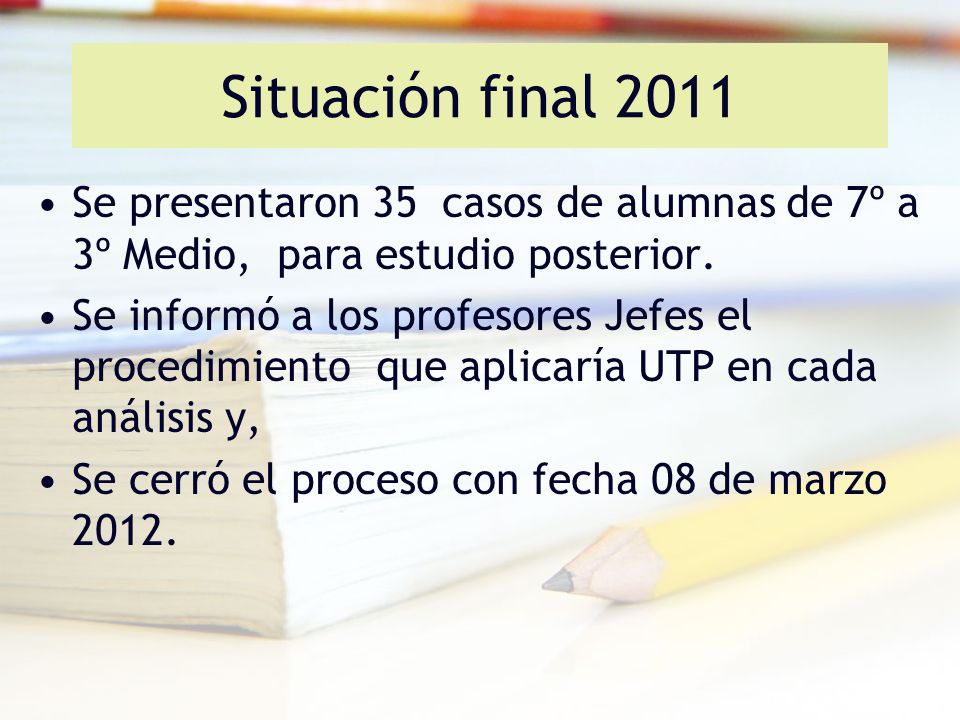 Situación final 2011

• Se presentaron 35 casos de alumnas de 7º a 3º Medio, para estudio posterior.
• Se informó a los profesores Jefes el procedimiento que aplicaría UTP en cada análisis y,
• Se cerró el proceso con fecha 08 de marzo 2012.